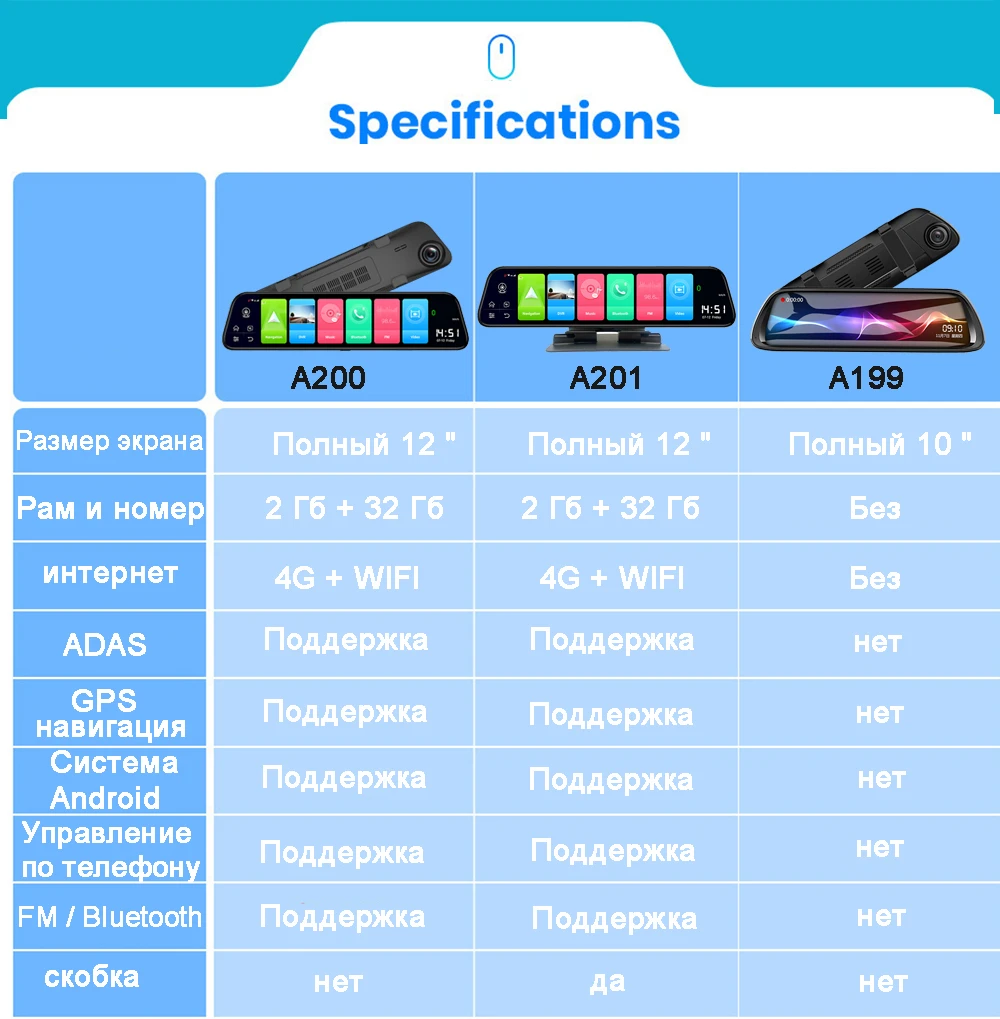 Specifications

| | A200 | A201 | A199 |
|---|---|---|---|
| Размер экрана | Полный 12 " | Полный 12 " | Полный 10 " |
| Рам и номер | 2 Гб + 32 Гб | 2 Гб + 32 Гб | Без |
| интернет | 4G + WIFI | 4G + WIFI | Без |
| ADAS | Поддержка | Поддержка | нет |
| GPS навигация | Поддержка | Поддержка | нет |
| Система Android | Поддержка | Поддержка | нет |
| Управление по телефону | Поддержка | Поддержка | нет |
| FM / Bluetooth | Поддержка | Поддержка | нет |
| скобка | нет | да | нет |